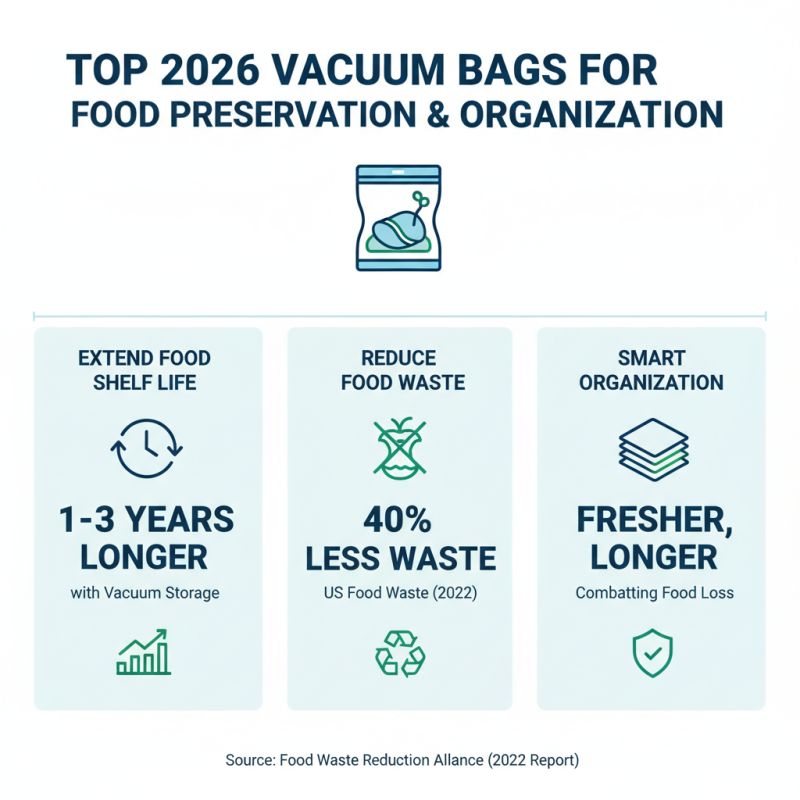 TOP 2026 VACUUM BAGS FOR FOOD PRESERVATION & ORGANIZATION

EXTEND FOOD SHELF LIFE

1-3 YEARS LONGER

with Vacuum Storage

REDUCE FOOD WASTE

40% LESS WASTE

US Food Waste (2022)

SMART ORGANIZATION

FRESHER, LONGER

Combatting Food Loss

Source: Food Waste Reduction Alliance (2022 Report)